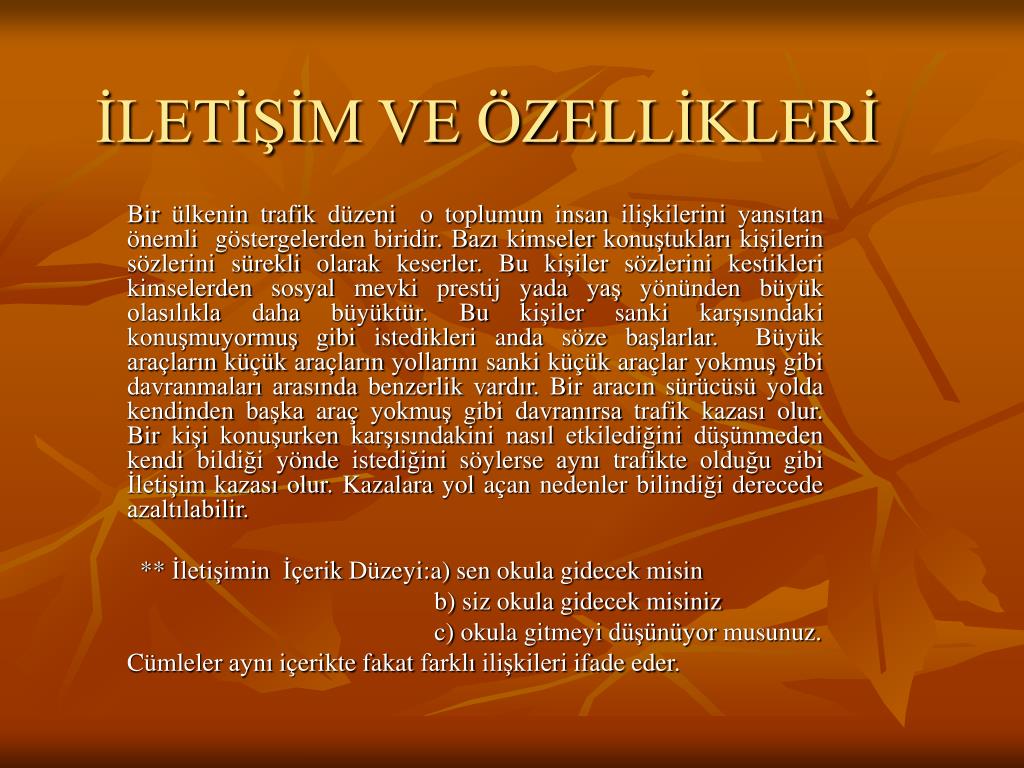 İLETİŞİM VE ÖZELLİKLERİ

Bir ülkenin trafik düzeni o toplumun insan ilişkilerini yansıtan önemli göstergelerden biridir. Bazı kimseler konuştukları kişilerin sözlerini sürekli olarak keserler. Bu kişiler sözlerini kestikleri kimselerden sosyal mevki prestij yada yaş yönünden büyük olasılıkla daha büyüktür. Bu kişiler sanki karşısındaki konuşmuyormuş gibi istedikleri anda söze başlarlar. Büyük araçların küçük araçların yollarını sanki küçük araçlar yokmuş gibi davranmaları arasında benzerlik vardır. Bir aracın sürücüsü yolda kendinden başka araç yokmuş gibi davranırsa trafik kazası olur. Bir kişi konuşurken karşısındakini nasıl etkilediğini düşünmeden kendi bildiği yönde istediğini söylerse aynı trafikte olduğu gibi İletişim kazası olur. Kazalara yol açan nedenler bilindiği derecede azaltılabilir.

** İletişimin İçerik Düzeyi:a) sen okula gidecek misin
b) siz okula gidecek misiniz
c) okula gitmeyi düşünüyor musunuz.
Cümleler aynı içerikte fakat farklı ilişkileri ifade eder.